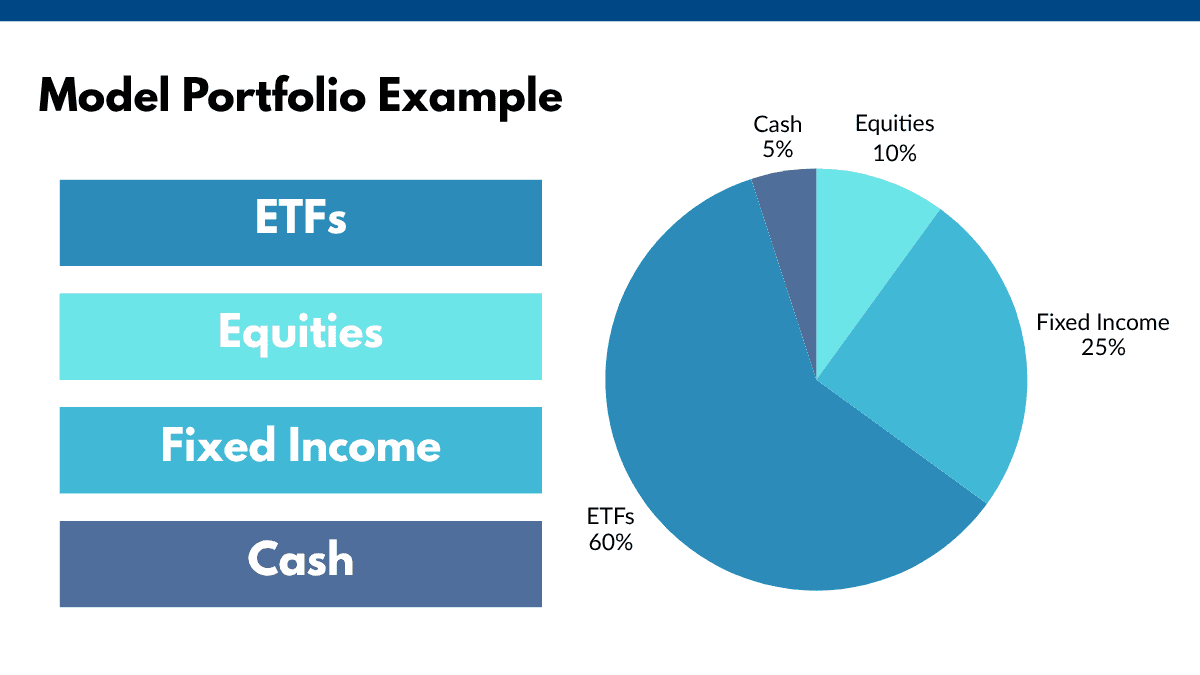 Model Portfolio Example

ETFs

Equities

Fixed Income

Cash

Cash
5%

Equities
10%

Fixed Income
25%

ETFs
60%